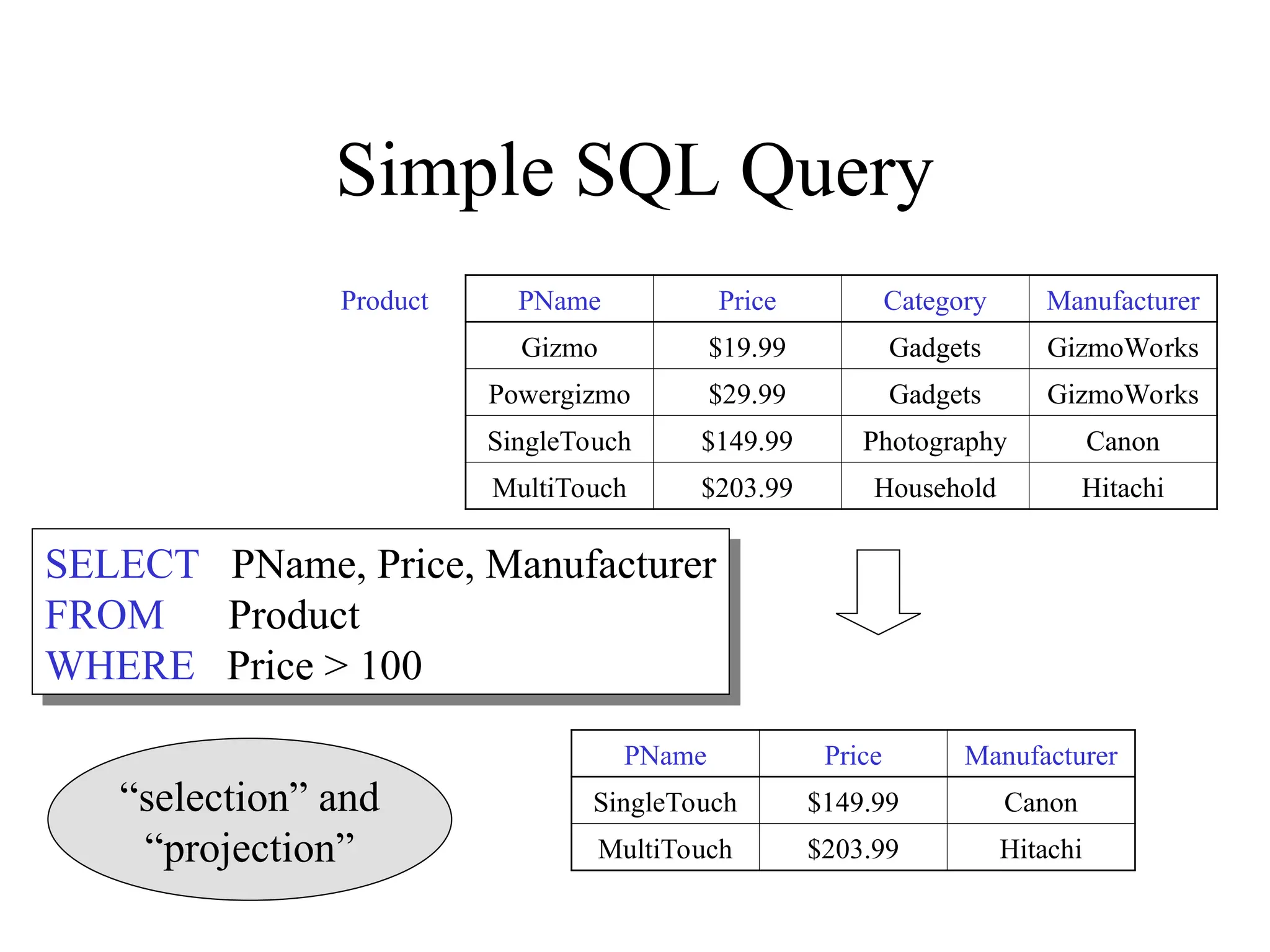 Simple SQL Query

Product

| PName | Price | Category | Manufacturer |
|---|---|---|---|
| Gizmo | \$19.99 | Gadgets | GizmoWorks |
| Powergizmo | \$29.99 | Gadgets | GizmoWorks |
| SingleTouch | \$149.99 | Photography | Canon |
| MultiTouch | \$203.99 | Household | Hitachi |

SELECT PName, Price, Manufacturer
FROM Product
WHERE Price > 100

| PName | Price | Manufacturer |
|---|---|---|
| SingleTouch | \$149.99 | Canon |
| MultiTouch | \$203.99 | Hitachi |

“selection” and “projection”